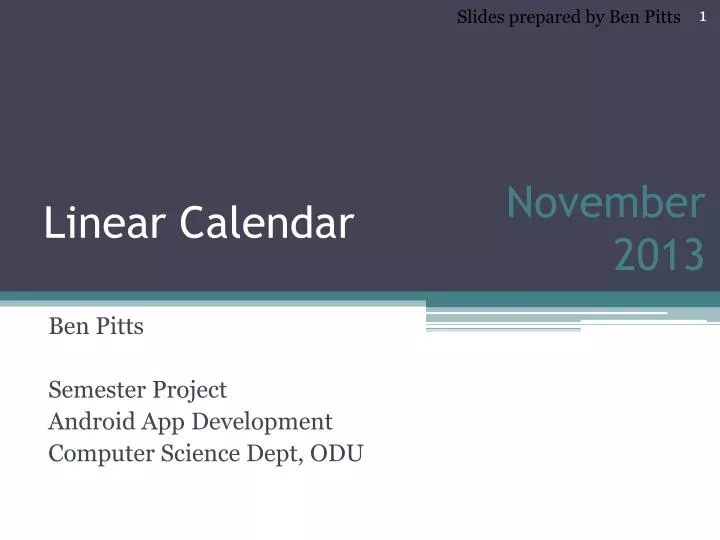 Slides prepared by Ben Pitts 1

Linear Calendar

November 2013

Ben Pitts

Semester Project
Android App Development
Computer Science Dept, ODU